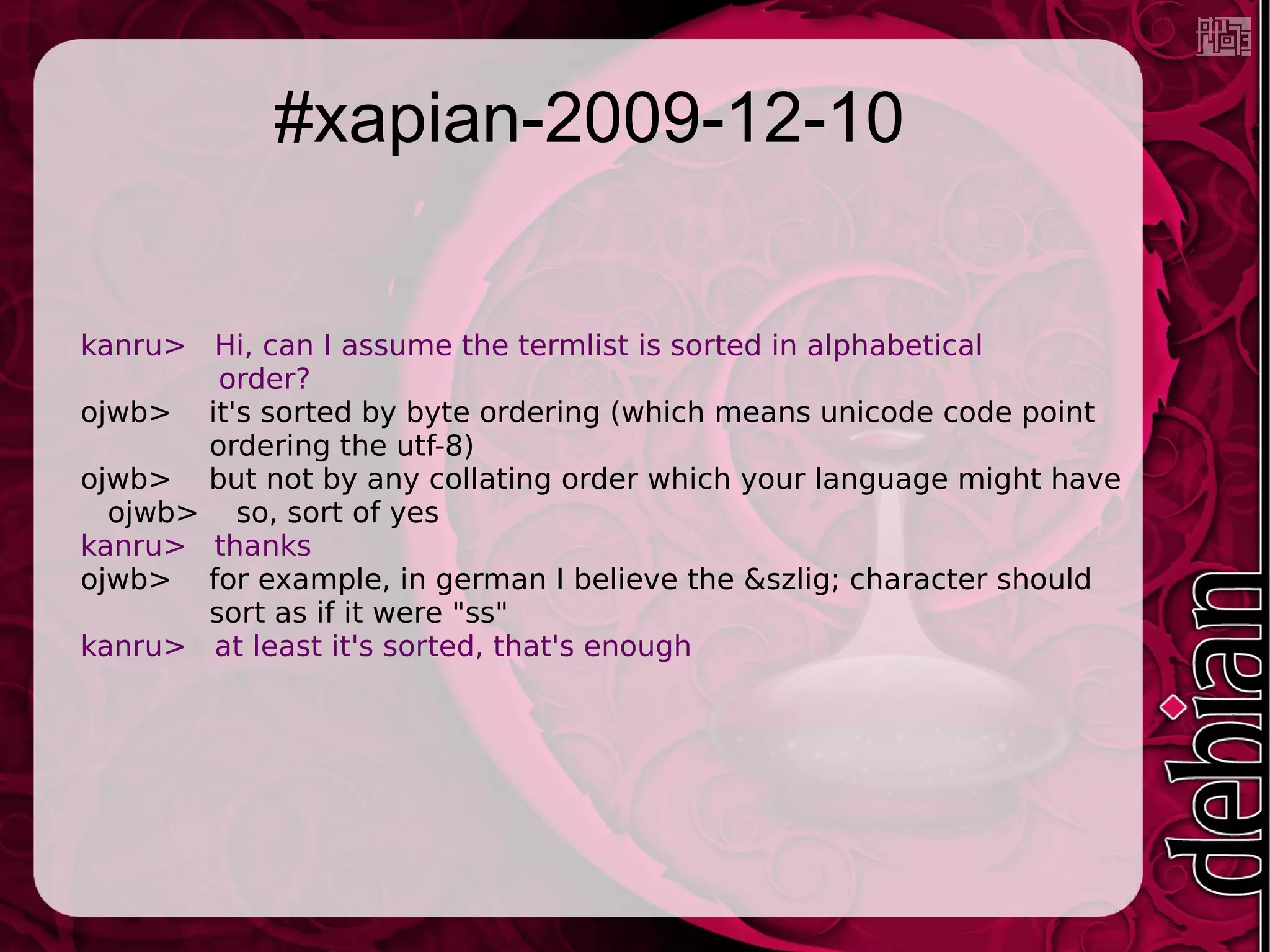 #xapian-2009-12-10

kanru> Hi, can I assume the termlist is sorted in alphabetical order?
ojwb> it's sorted by byte ordering (which means unicode code point ordering the utf-8)
ojwb> but not by any collating order which your language might have
ojwb> so, sort of yes
kanru> thanks
ojwb> for example, in german I believe the &szlig; character should sort as if it were "ss"
kanru> at least it's sorted, that's enough

debian